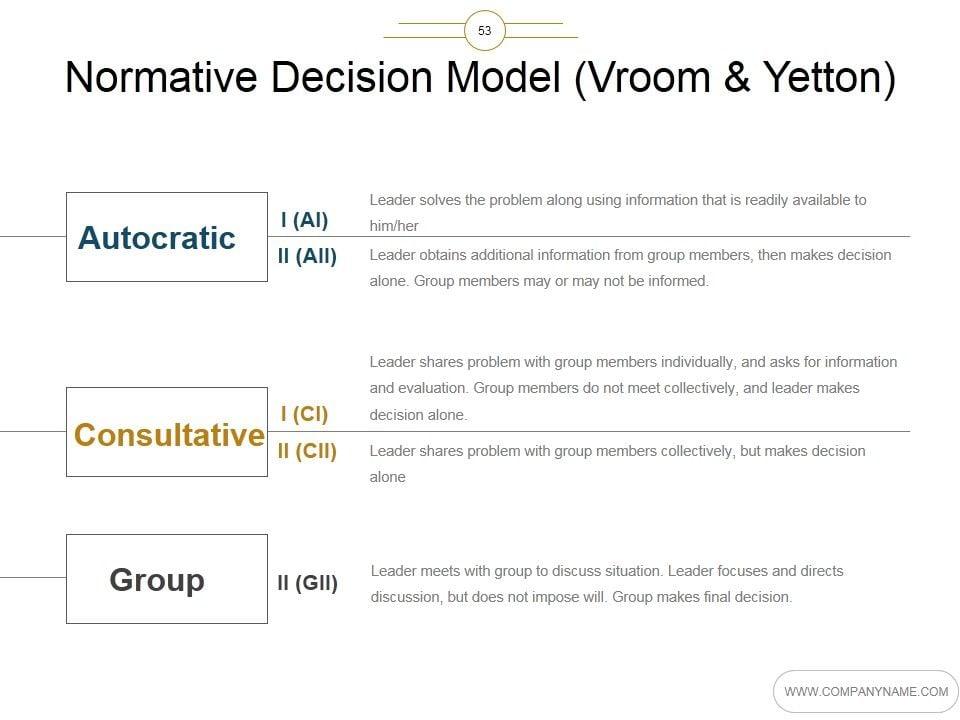 53

Normative Decision Model (Vroom & Yetton)

Autocratic

I (AI)

Leader solves the problem along using information that is readily available to him/her

II (AII)

Leader obtains additional information from group members, then makes decision alone. Group members may or may not be informed.

Consultative

I (CI)

Leader shares problem with group members individually, and asks for information and evaluation. Group members do not meet collectively, and leader makes decision alone.

II (CII)

Leader shares problem with group members collectively, but makes decision alone

Group

II (GII)

Leader meets with group to discuss situation. Leader focuses and directs discussion, but does not impose will. Group makes final decision.

WWW.COMPANYNAME.COM